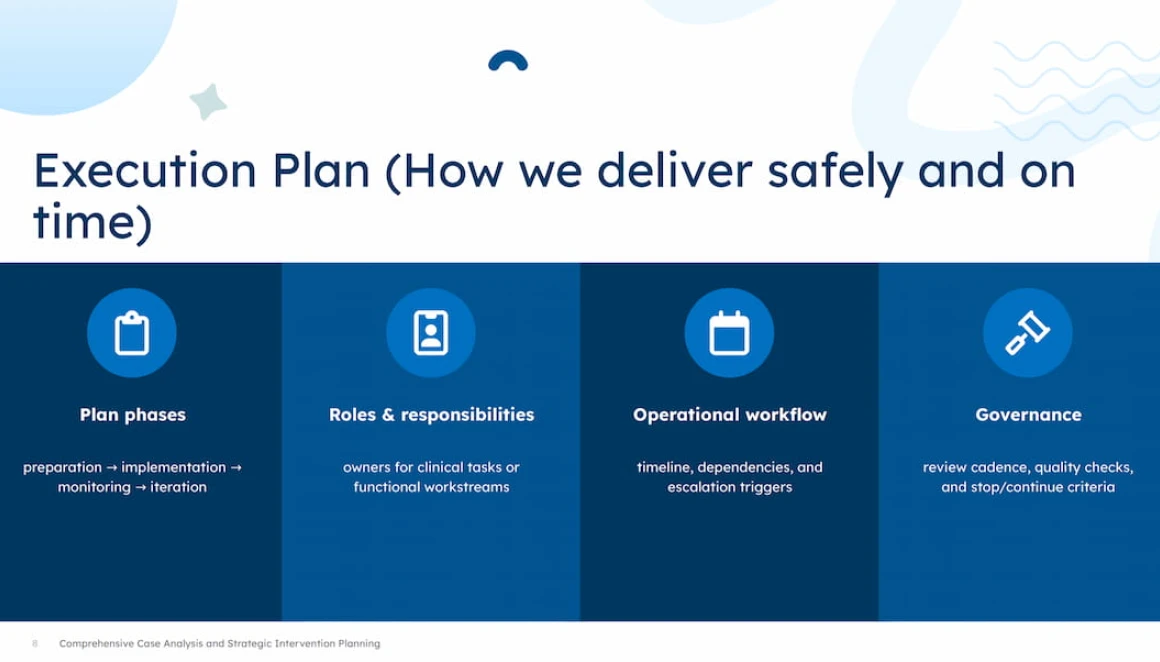 Execution Plan (How we deliver safely and on time)

Plan phases

preparation → implementation → monitoring → iteration

Roles & responsibilities

owners for clinical tasks or functional workstreams

Operational workflow

timeline, dependencies, and escalation triggers

Governance

review cadence, quality checks, and stop/continue criteria

8 Comprehensive Case Analysis and Strategic Intervention Planning